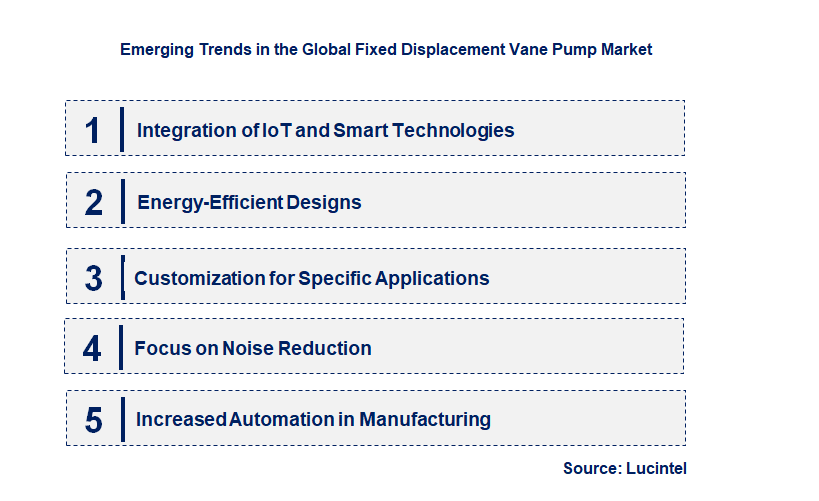 Emerging Trends in the Global Fixed Displacement Vane Pump Market

1 Integration of IoT and Smart Technologies

2 Energy-Efficient Designs

3 Customization for Specific Applications

4 Focus on Noise Reduction

5 Increased Automation in Manufacturing

Source: Lucintel